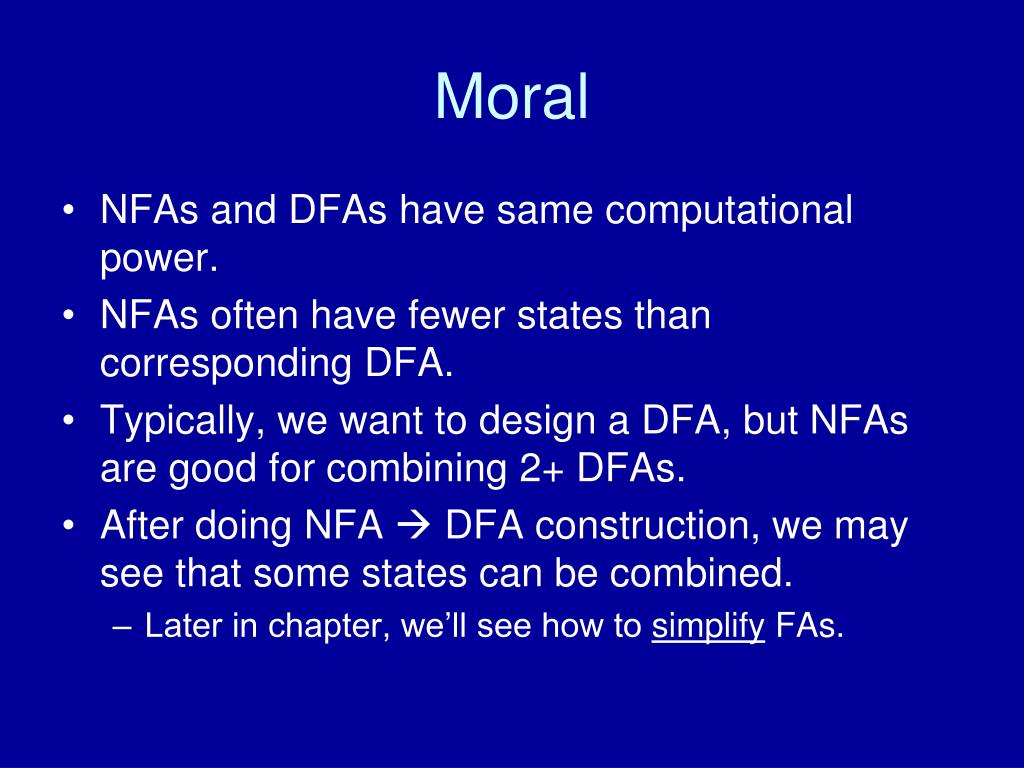 Moral

• NFAs and DFAs have same computational power.
• NFAs often have fewer states than corresponding DFA.
• Typically, we want to design a DFA, but NFAs are good for combining 2+ DFAs.
• After doing NFA → DFA construction, we may see that some states can be combined.
– Later in chapter, we'll see how to simplify FAs.